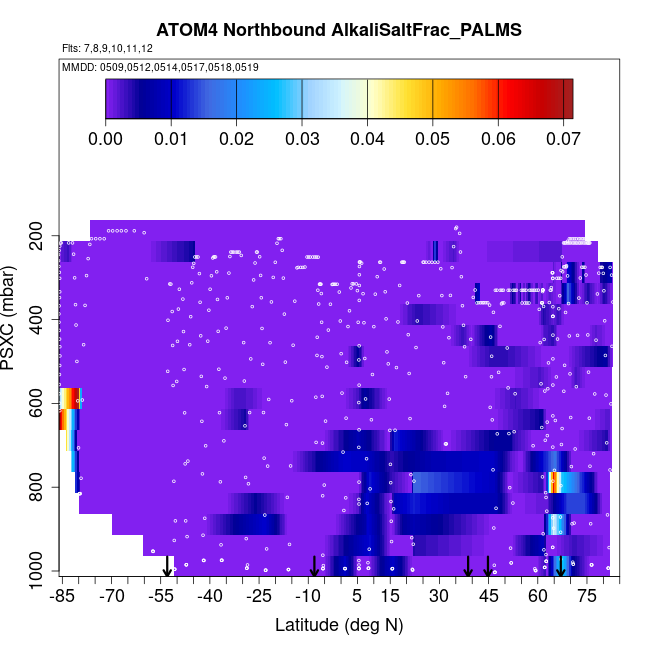 ATOM4 Northbound AlkaliSaltFrac_PALMS

Flts: 7,8,9,10,11,12

MMDD: 0509,0512,0514,0517,0518,0519

0.00 0.01 0.02 0.03 0.04 0.05 0.06 0.07

PSXC (mbar)

200
400
600
800
1000

-85 -70 -55 -40 -25 -10 5 15 30 45 60 75

Latitude (deg N)